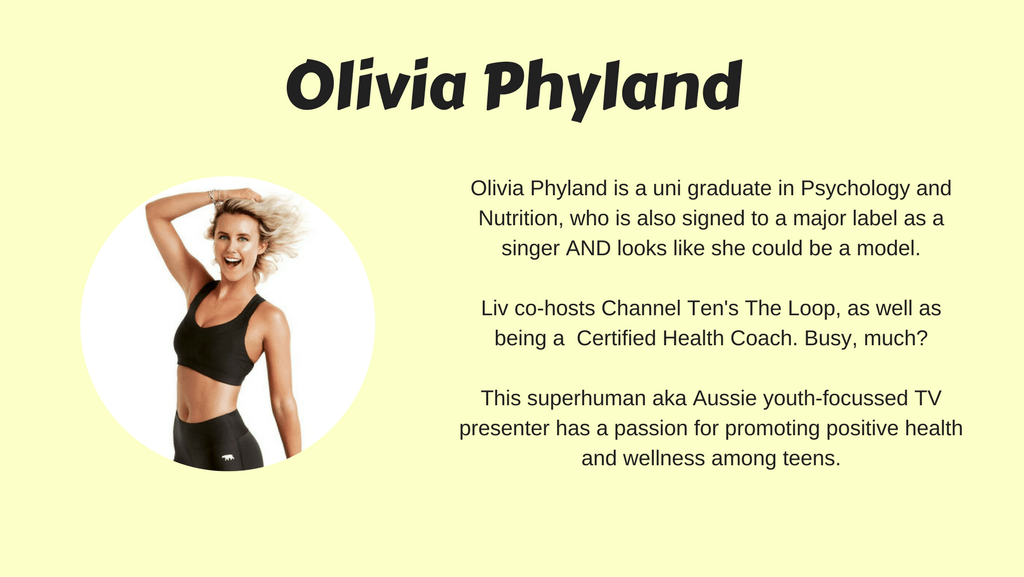 Olivia Phyland

Olivia Phyland is a uni graduate in Psychology and Nutrition, who is also signed to a major label as a singer AND looks like she could be a model.

Liv co-hosts Channel Ten's The Loop, as well as being a Certified Health Coach. Busy, much?

This superhuman aka Aussie youth-focussed TV presenter has a passion for promoting positive health and wellness among teens.